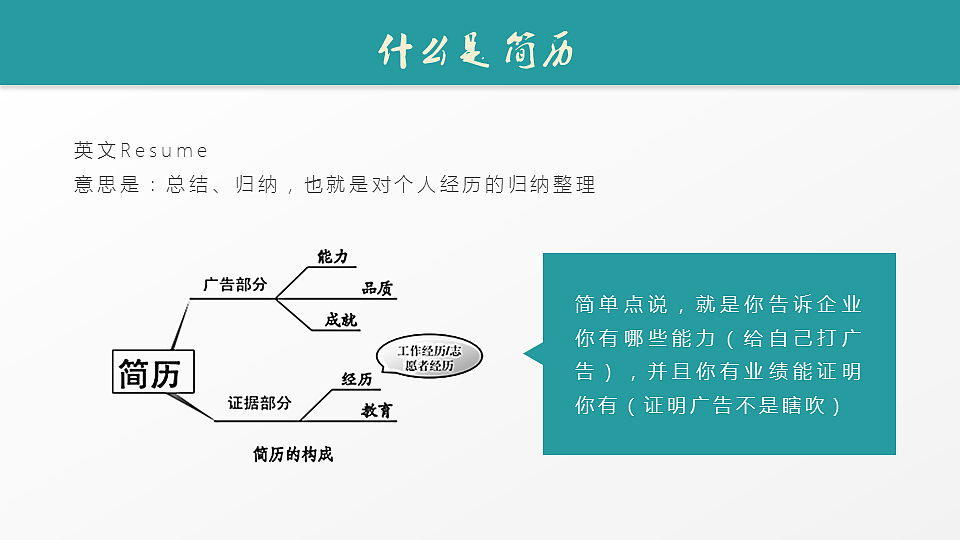 什么是简历

英文Resume
意思是：总结、归纳，也就是对个人经历的归纳整理

简历

广告部分

能力

品质

成就

证据部分

经历

教育

工作经历/志愿者经历

简历的构成

简单点说，就是你告诉企业你有哪些能力（给自己打广告），并且你有业绩能证明你有（证明广告不是瞎吹）